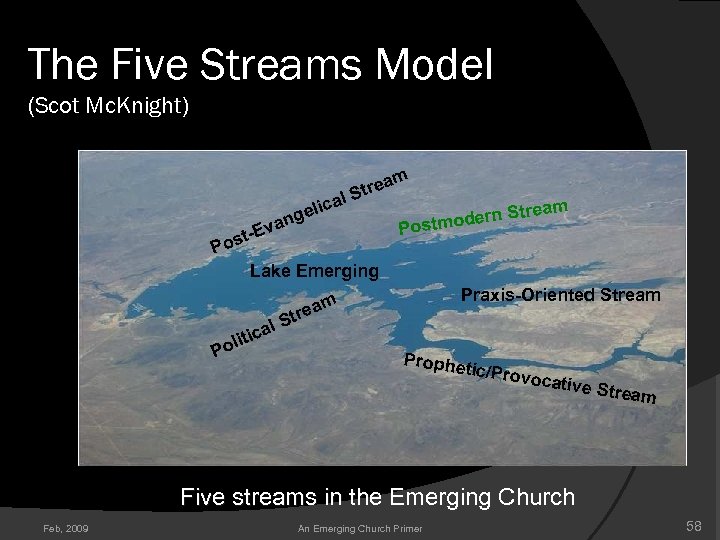 The Five Streams Model
(Scot McKnight)

Post-Evangelical Stream

Postmodern Stream

Lake Emerging

Praxis-Oriented Stream

Political Stream

Prophetic/Provocative Stream

Five streams in the Emerging Church

Feb, 2009

An Emerging Church Primer

58